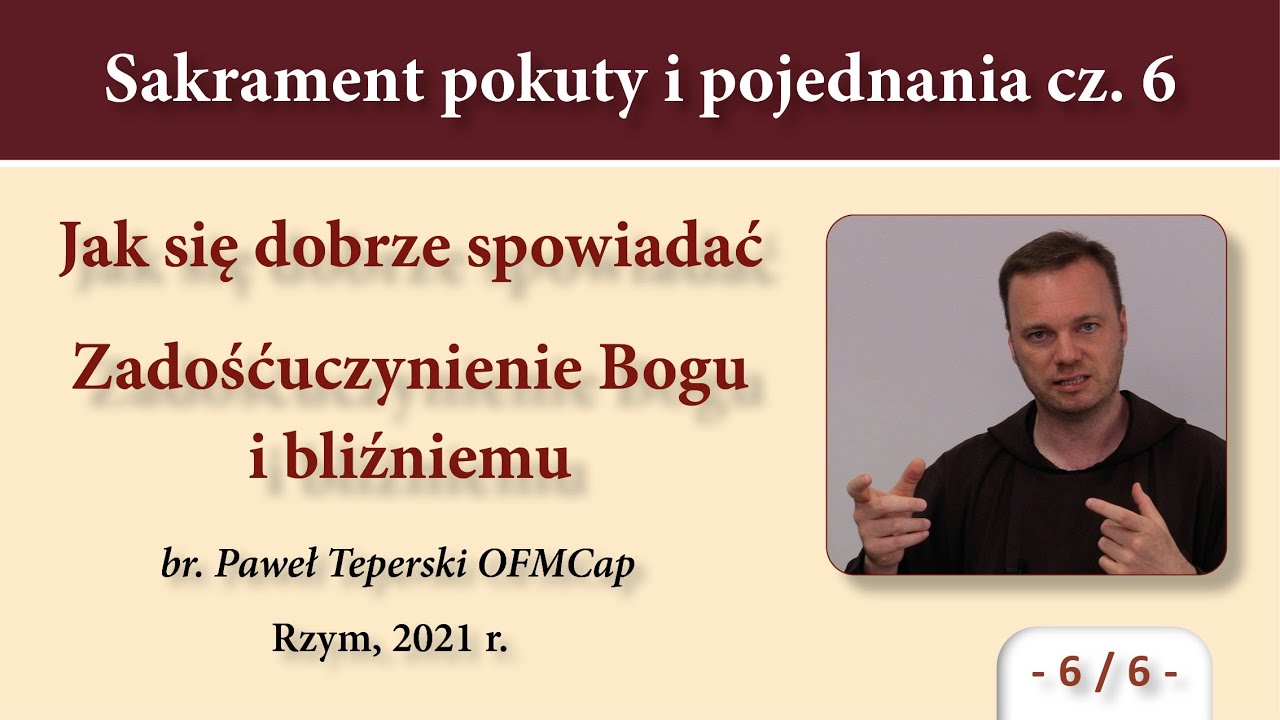 Sakrament pokuty i pojednania cz. 6

Jak się dobrze spowiadać

Zadośćuczynienie Bogu i bliźniemu

br. Paweł Teperski OFMCap

Rzym, 2021 r.

- 6 / 6 -